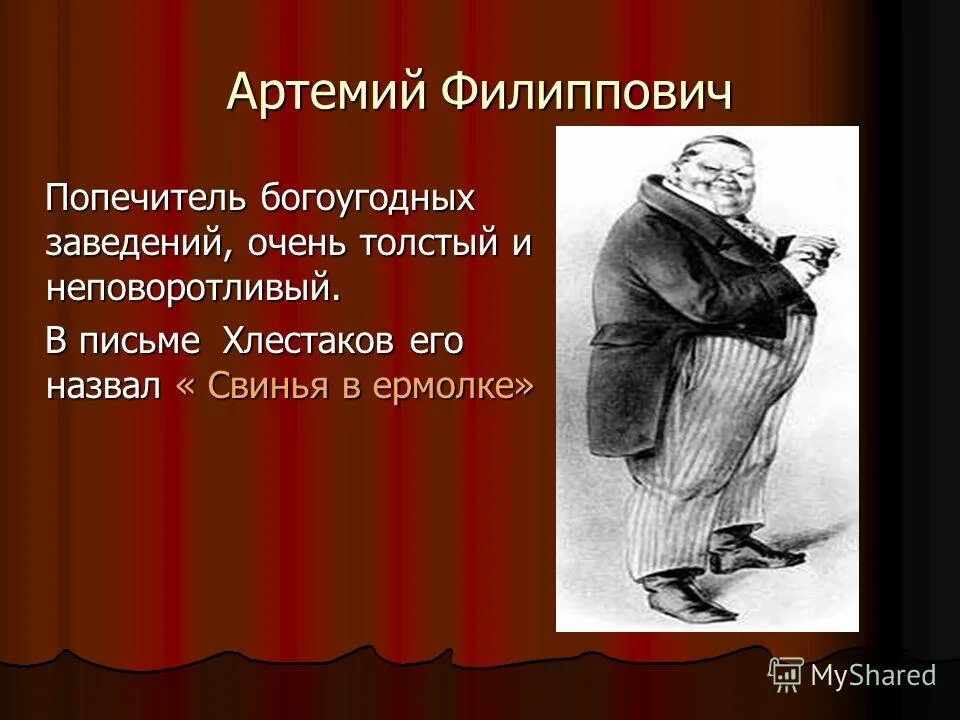 Артемий Филиппович

Попечитель богоугодных заведений, очень толстый и неповоротливый.

В письме Хлестаков его назвал « Свинья в ермолке»

MyShared